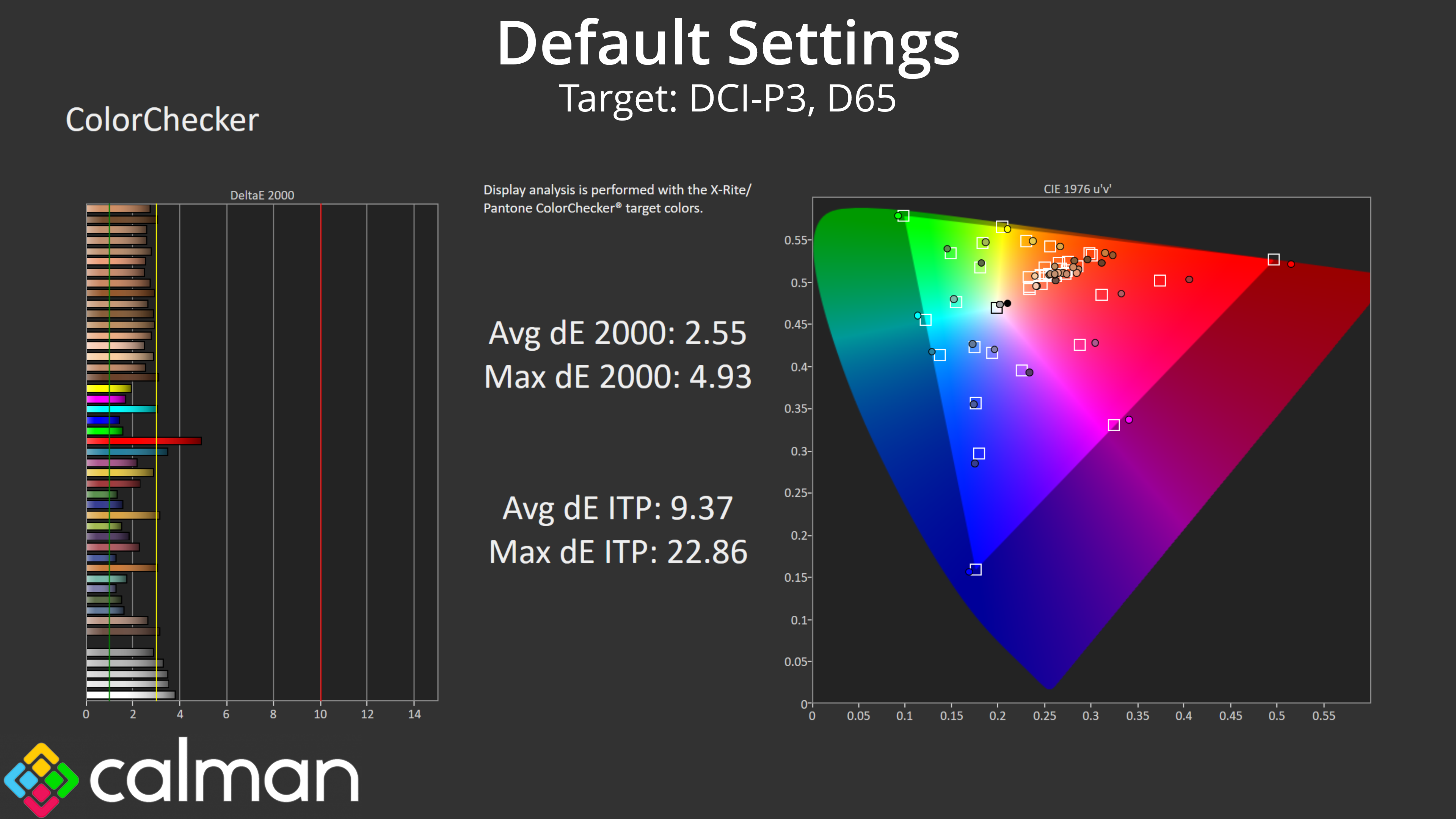 Default Settings
Target: DCI-P3, D65

ColorChecker

DeltaE 2000

0 2 4 6 8 10 12 14

Display analysis is performed with the X-Rite/ Pantone ColorChecker® target colors.

Avg dE 2000: 2.55
Max dE 2000: 4.93

Avg dE ITP: 9.37
Max dE ITP: 22.86

CIE 1976 u'v'

0.55
0.5
0.45
0.4
0.35
0.3
0.25
0.2
0.15
0.1
0.05
0

0 0.05 0.1 0.15 0.2 0.25 0.3 0.35 0.4 0.45 0.5 0.55

calman